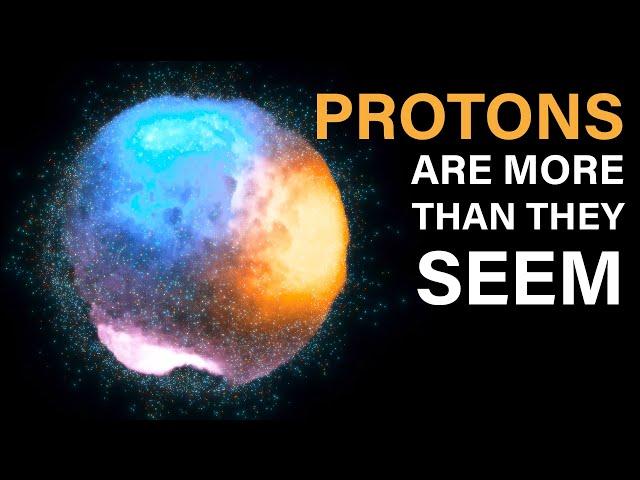 PROTONS
ARE MORE
THAN THEY
SEEM